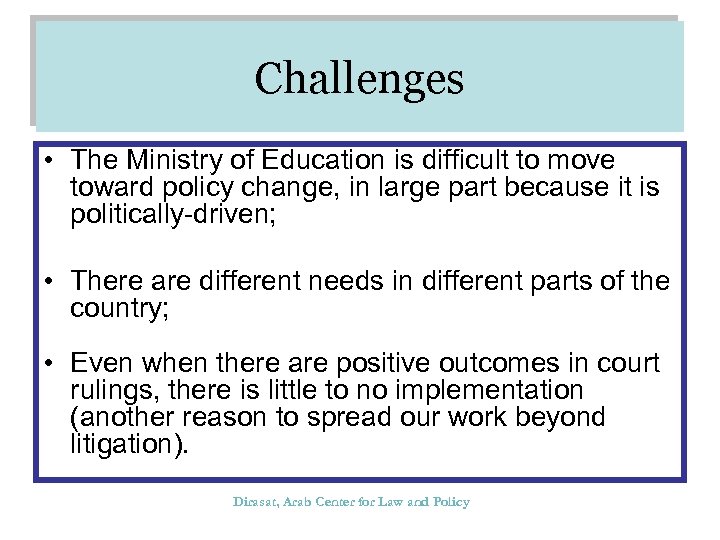 Challenges

• The Ministry of Education is difficult to move toward policy change, in large part because it is politically-driven;

• There are different needs in different parts of the country;

• Even when there are positive outcomes in court rulings, there is little to no implementation (another reason to spread our work beyond litigation).

Dirasat, Arab Center for Law and Policy